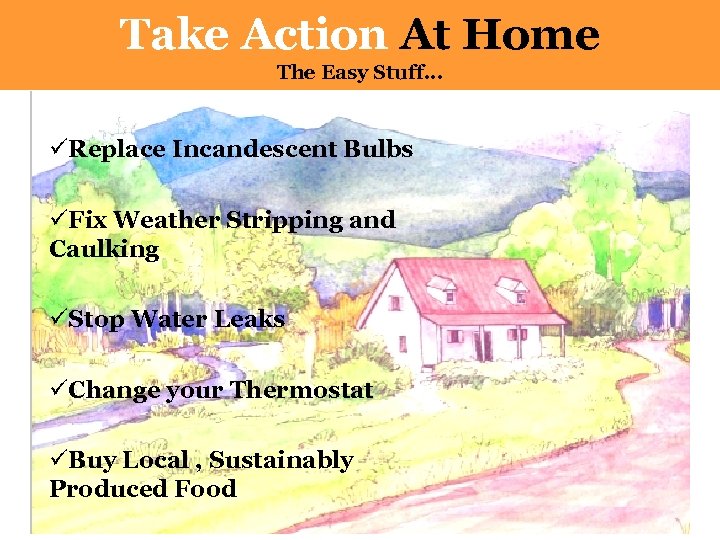 Take Action At Home
The Easy Stuff...

✓Replace Incandescent Bulbs

✓Fix Weather Stripping and Caulking

✓Stop Water Leaks

✓Change your Thermostat

✓Buy Local , Sustainably Produced Food